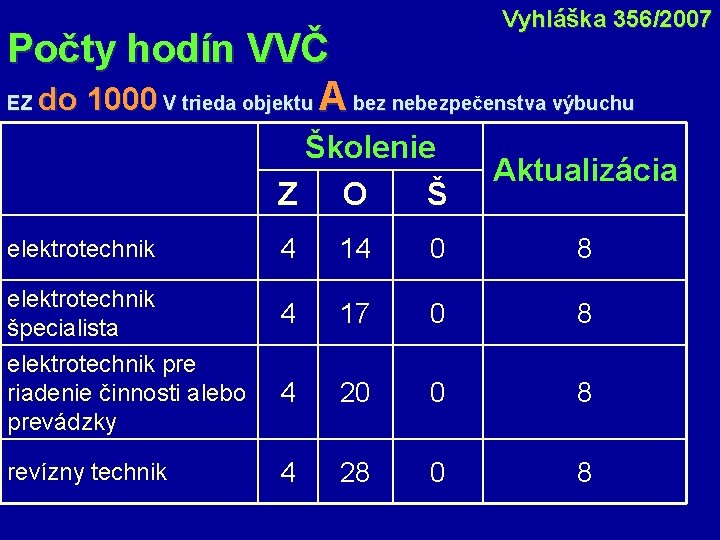 Vyhláška 356/2007

Počty hodín VVČ

EZ do 1000 V trieda objektu A bez nebezpečenstva výbuchu

| | Školenie Z | Školenie O | Školenie Š | Aktualizácia |
|---|---|---|---|---|
| elektrotechnik | 4 | 14 | 0 | 8 |
| elektrotechnik špecialista | 4 | 17 | 0 | 8 |
| elektrotechnik pre riadenie činnosti alebo prevádzky | 4 | 20 | 0 | 8 |
| revízny technik | 4 | 28 | 0 | 8 |